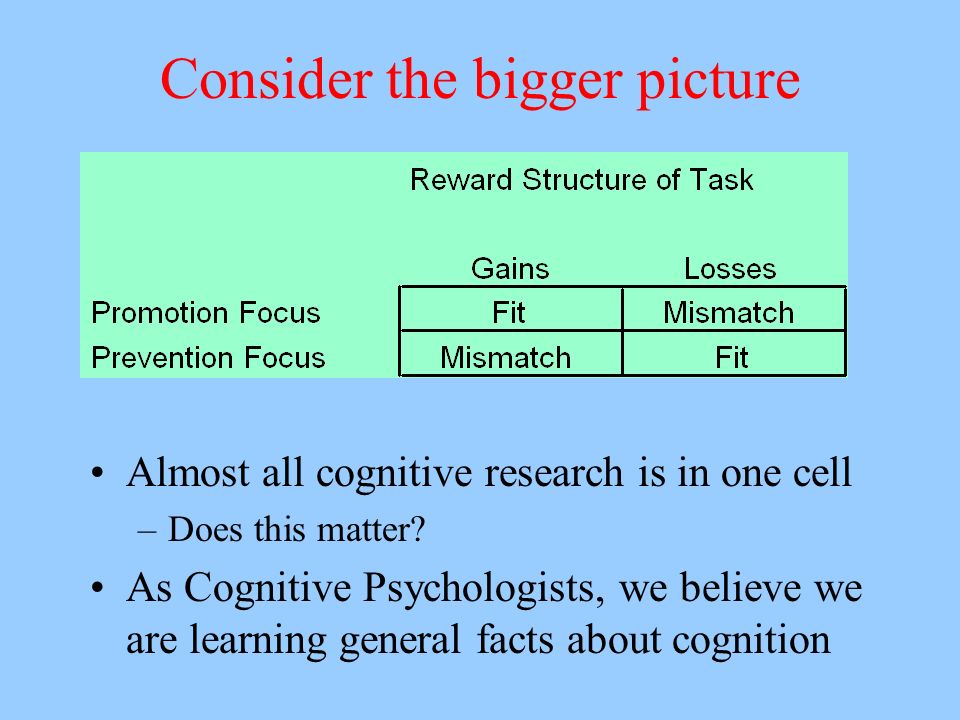 Consider the bigger picture

Reward Structure of Task

| | Gains | Losses |
|---|---|---|
| Promotion Focus | Fit | Mismatch |
| Prevention Focus | Mismatch | Fit |

• Almost all cognitive research is in one cell
– Does this matter?
• As Cognitive Psychologists, we believe we are learning general facts about cognition